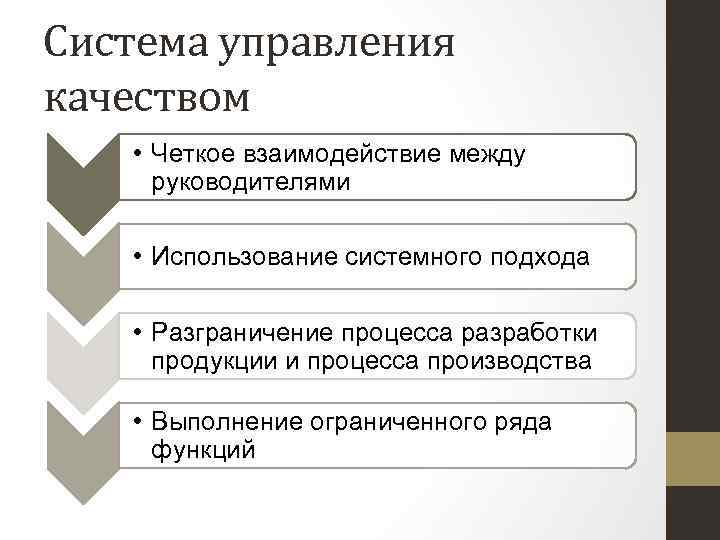 Система управления качеством

• Четкое взаимодействие между руководителями

• Использование системного подхода

• Разграничение процесса разработки продукции и процесса производства

• Выполнение ограниченного ряда функций